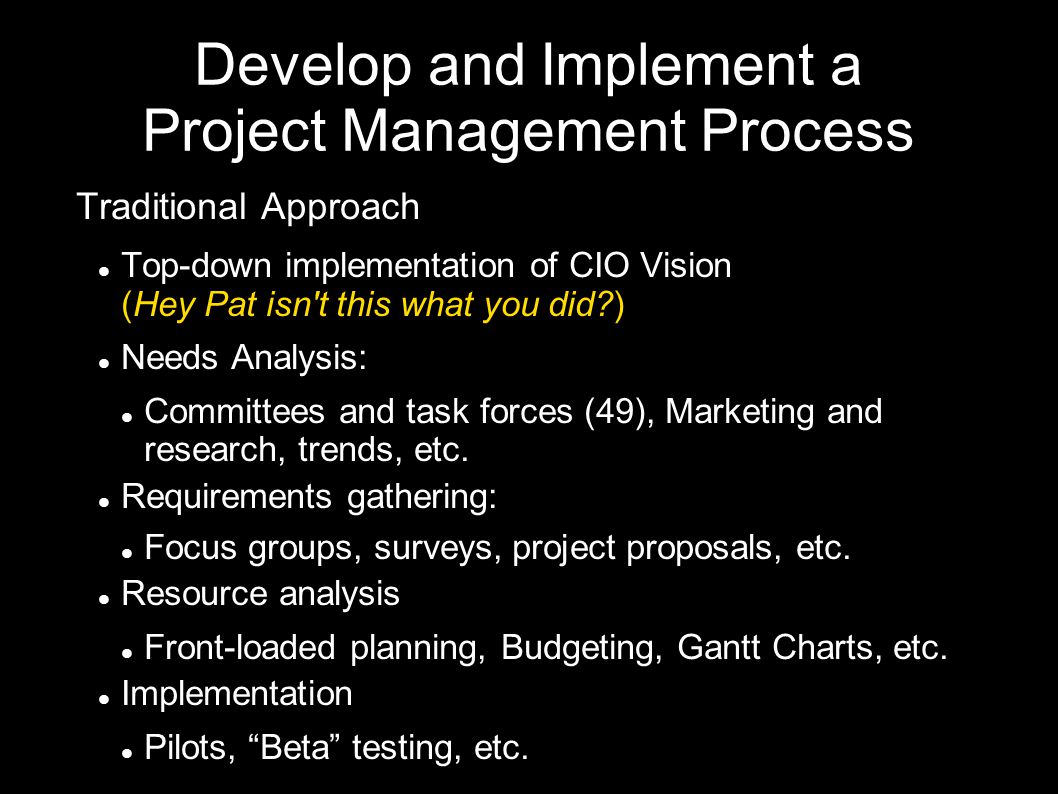 Develop and Implement a Project Management Process

Traditional Approach

- Top-down implementation of CIO Vision (Hey Pat isn't this what you did?)
- Needs Analysis:
  - Committees and task forces (49), Marketing and research, trends, etc.
- Requirements gathering:
  - Focus groups, surveys, project proposals, etc.
- Resource analysis
  - Front-loaded planning, Budgeting, Gantt Charts, etc.
- Implementation
  - Pilots, “Beta” testing, etc.